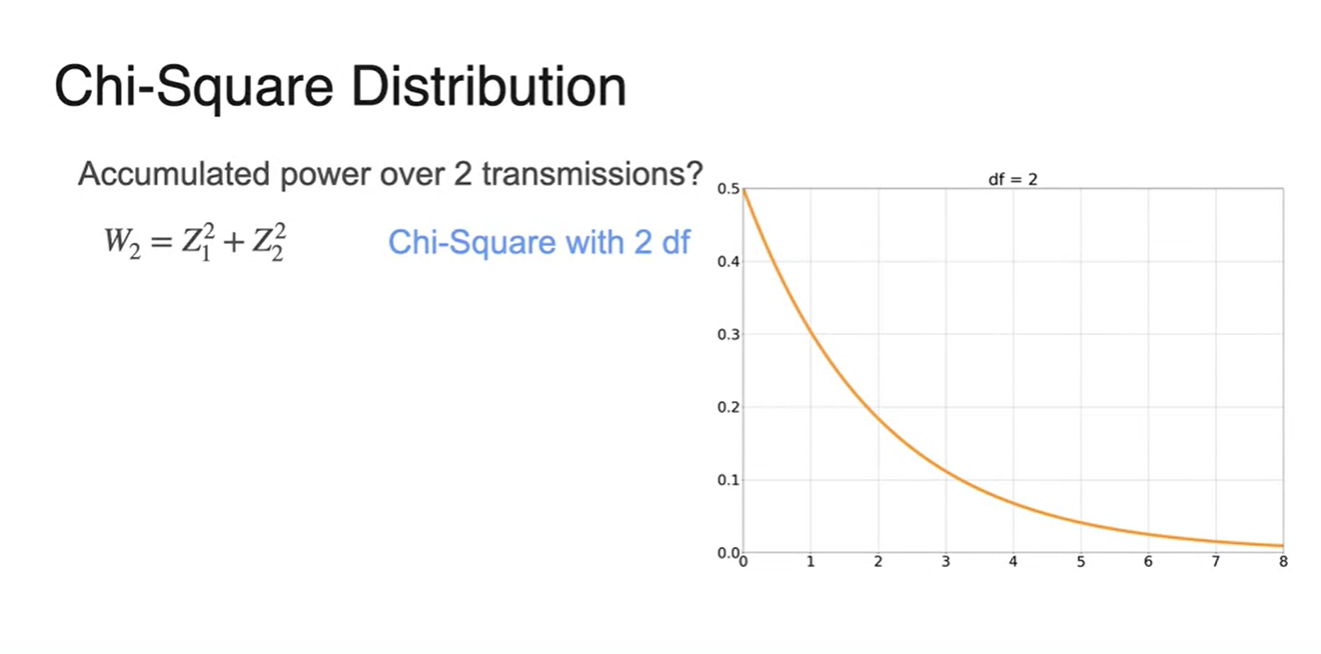 Chi-Square Distribution

Accumulated power over 2 transmissions?

$W_2 = Z_1^2 + Z_2^2$

Chi-Square with 2 df

df = 2

0.5
0.4
0.3
0.2
0.1
0.0

0
1
2
3
4
5
6
7
8